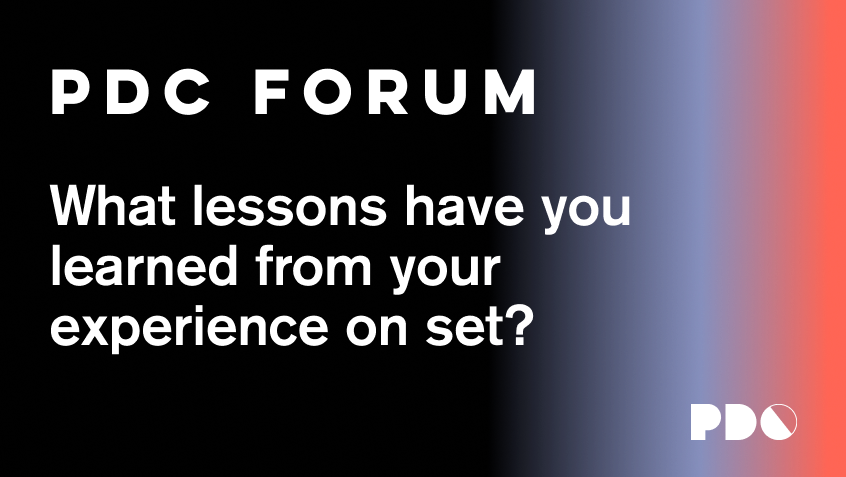 PDC FORUM

What lessons have you learned from your experience on set?

PDC